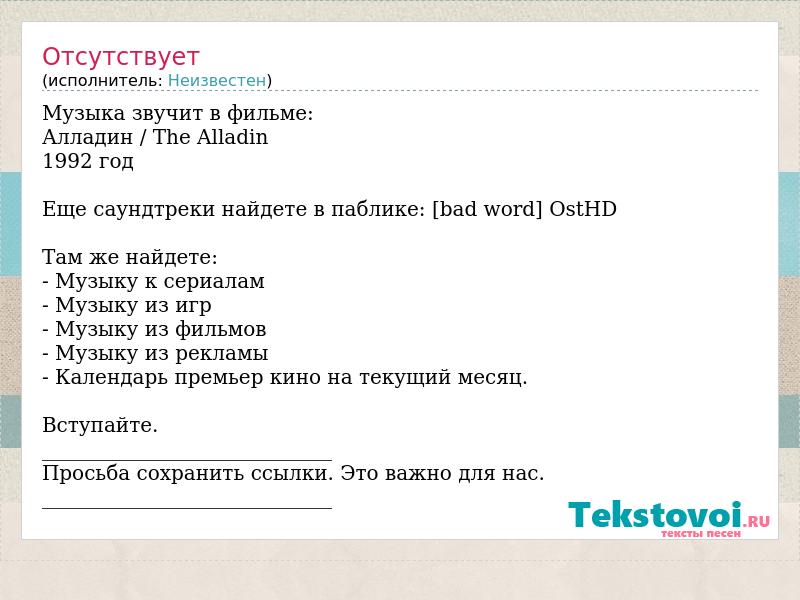 Отсутствует
(исполнитель: Неизвестен)

Музыка звучит в фильме:
Алладин / The Alladin
1992 год

Еще саундтреки найдете в паблике: [bad word] OstHD

Там же найдете:
- Музыку к сериалам
- Музыку из игр
- Музыку из фильмов
- Музыку из рекламы
- Календарь премьер кино на текущий месяц.

Вступайте.
______________________________
Просьба сохранить ссылки. Это важно для нас.
______________________________

Tekstovoi.RU
тексты песен